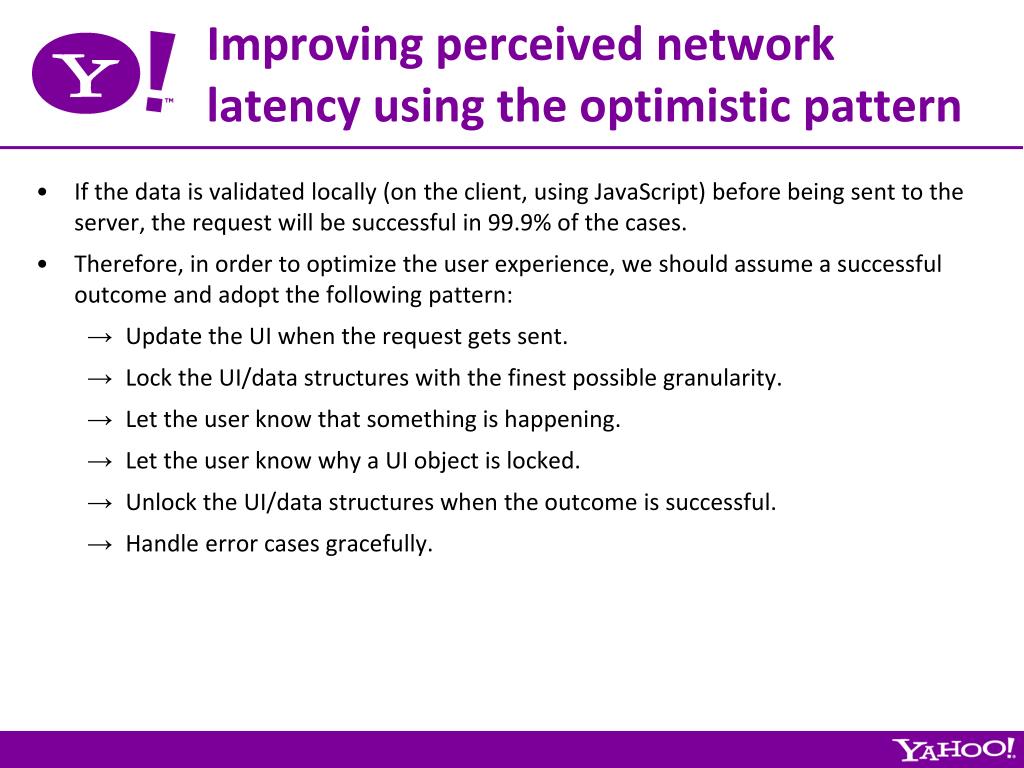 Y!™

Improving perceived network latency using the optimistic pattern

• If the data is validated locally (on the client, using JavaScript) before being sent to the server, the request will be successful in 99.9% of the cases.

• Therefore, in order to optimize the user experience, we should assume a successful outcome and adopt the following pattern:

→ Update the UI when the request gets sent.

→ Lock the UI/data structures with the finest possible granularity.

→ Let the user know that something is happening.

→ Let the user know why a UI object is locked.

→ Unlock the UI/data structures when the outcome is successful.

→ Handle error cases gracefully.

YAHOO!